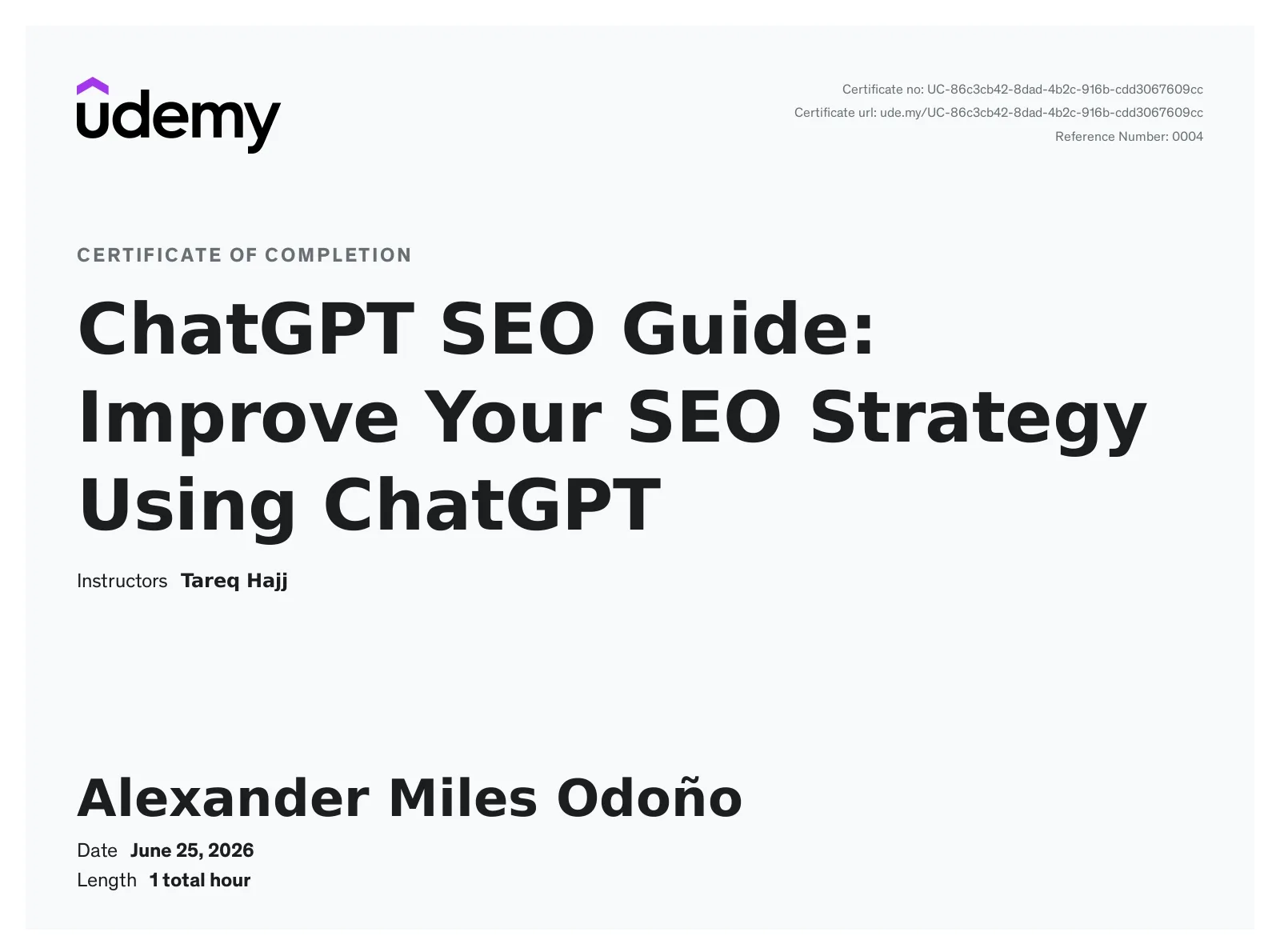 udemy

Certificate no: UC-86c3cb42-8dad-4b2c-916b-cdd3067609cc
Certificate url: ude.my/UC-86c3cb42-8dad-4b2c-916b-cdd3067609cc
Reference Number: 0004

CERTIFICATE OF COMPLETION

ChatGPT SEO Guide: Improve Your SEO Strategy Using ChatGPT

Instructors Tareq Hajj

Alexander Miles Odoño

Date June 25, 2026
Length 1 total hour